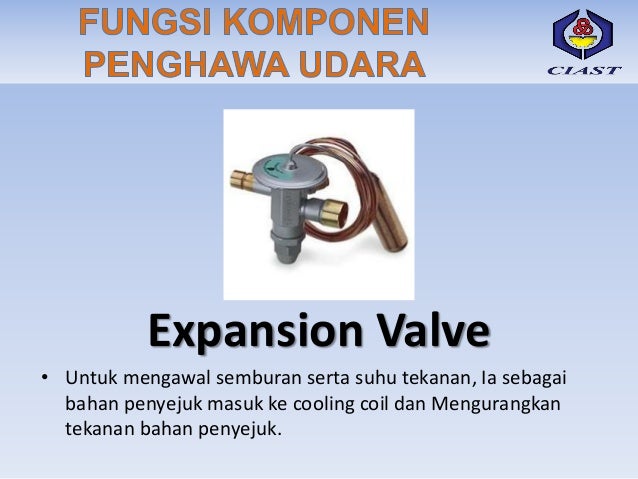 FUNGSI KOMPONEN PENGHAWA UDARA

CIAST

Expansion Valve

• Untuk mengawal semburan serta suhu tekanan, Ia sebagai bahan penyejuk masuk ke cooling coil dan Mengurangkan tekanan bahan penyejuk.